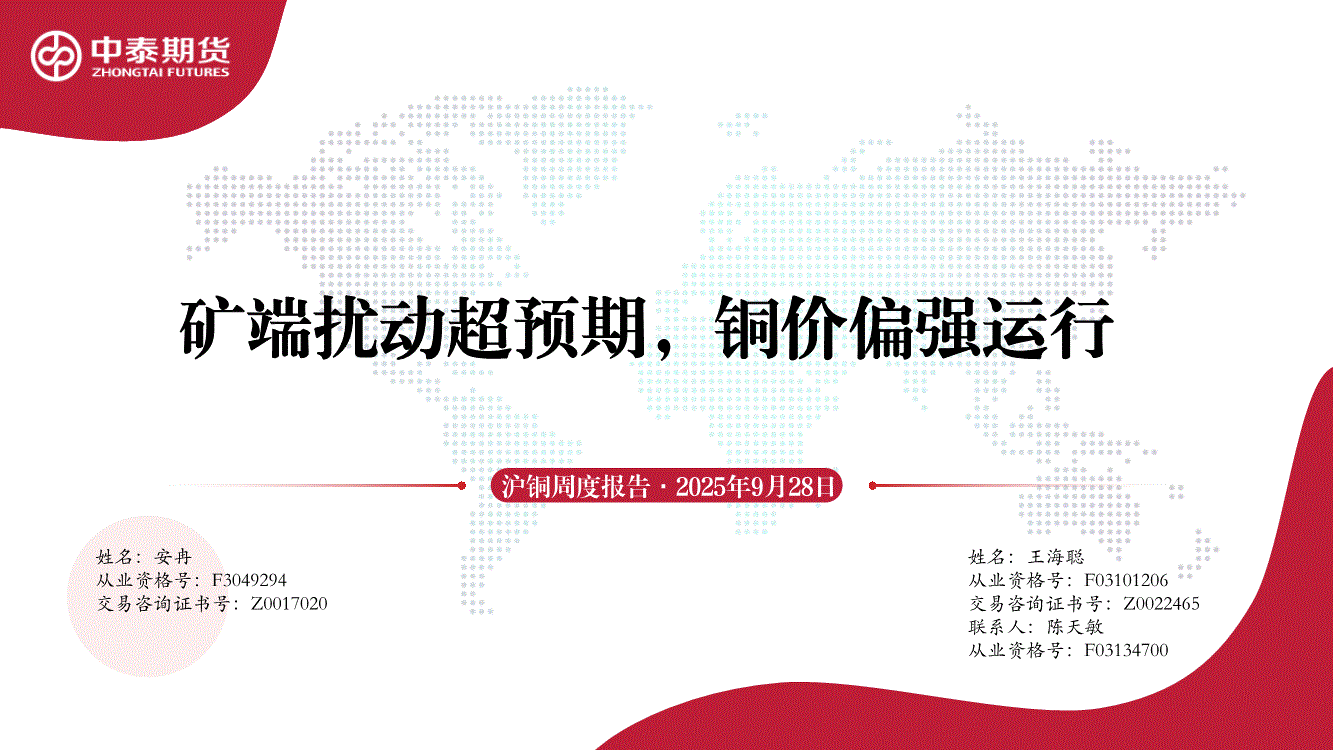 中泰期货
ZHONGTAI FUTURES

矿端扰动超预期，铜价偏强运行

沪铜周度报告 · 2025年9月28日

姓名：安冉
从业资格号：F3049294
交易咨询证书号：Z0017020

姓名：王海聪
从业资格号：F03101206
交易咨询证书号：Z0022465
联系人：陈天敏
从业资格号：F03134700